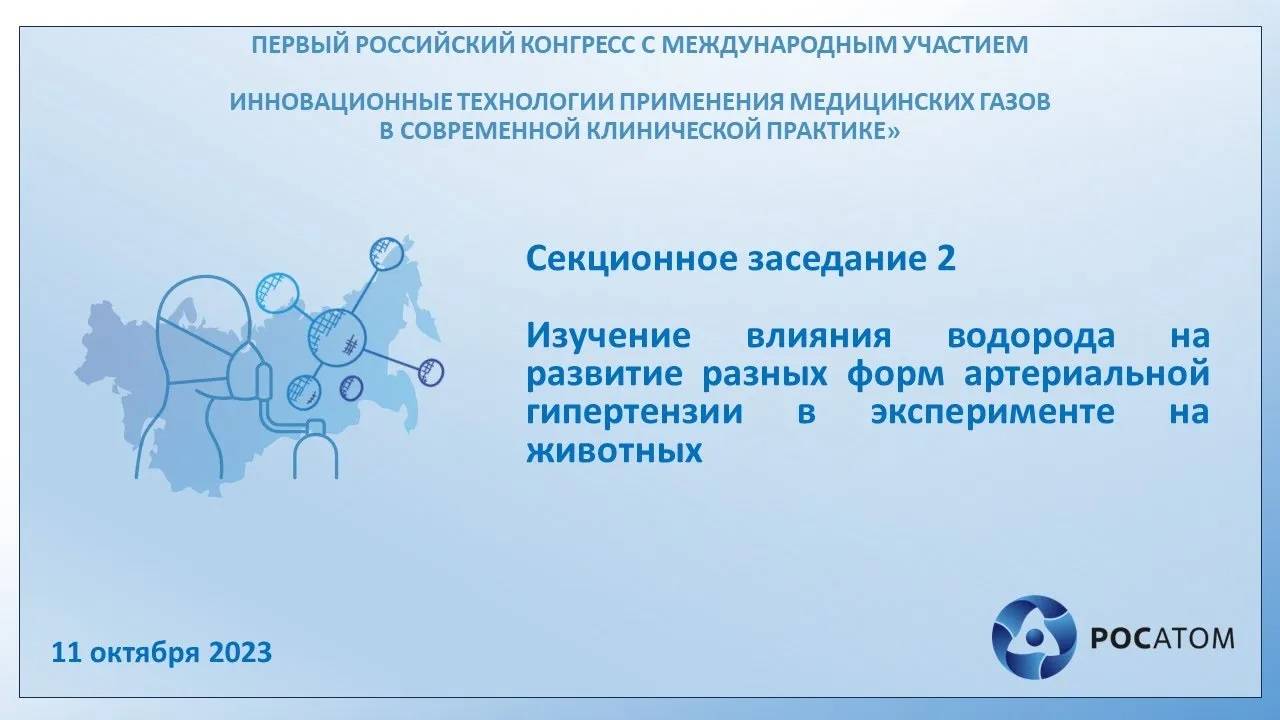 ПЕРВЫЙ РОССИЙСКИЙ КОНГРЕСС С МЕЖДУНАРОДНЫМ УЧАСТИЕМ

ИННОВАЦИОННЫЕ ТЕХНОЛОГИИ ПРИМЕНЕНИЯ МЕДИЦИНСКИХ ГАЗОВ В СОВРЕМЕННОЙ КЛИНИЧЕСКОЙ ПРАКТИКЕ»

Секционное заседание 2

Изучение влияния водорода на развитие разных форм артериальной гипертензии в эксперименте на животных

11 октября 2023

РОСАТОМ